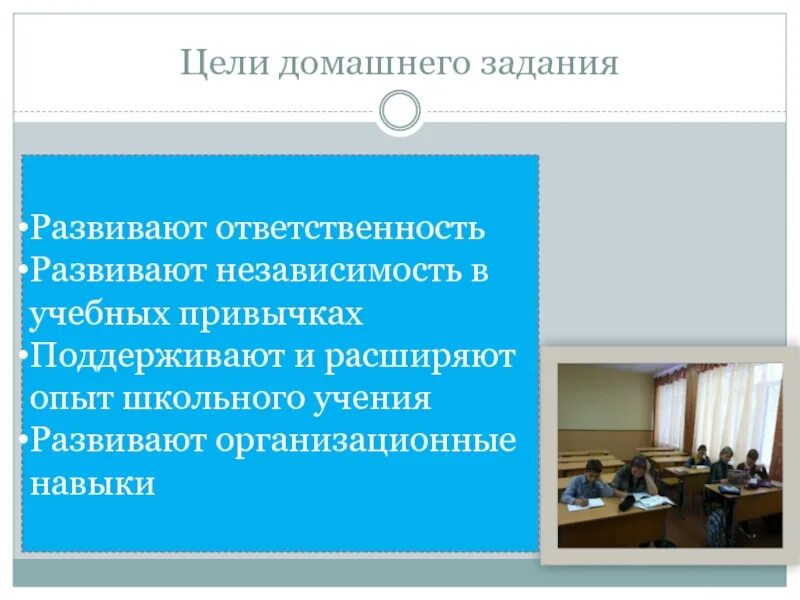 Цели домашнего задания

•Развивают ответственность
•Развивают независимость в учебных привычках
•Поддерживают и расширяют опыт школьного учения
•Развивают организационные навыки